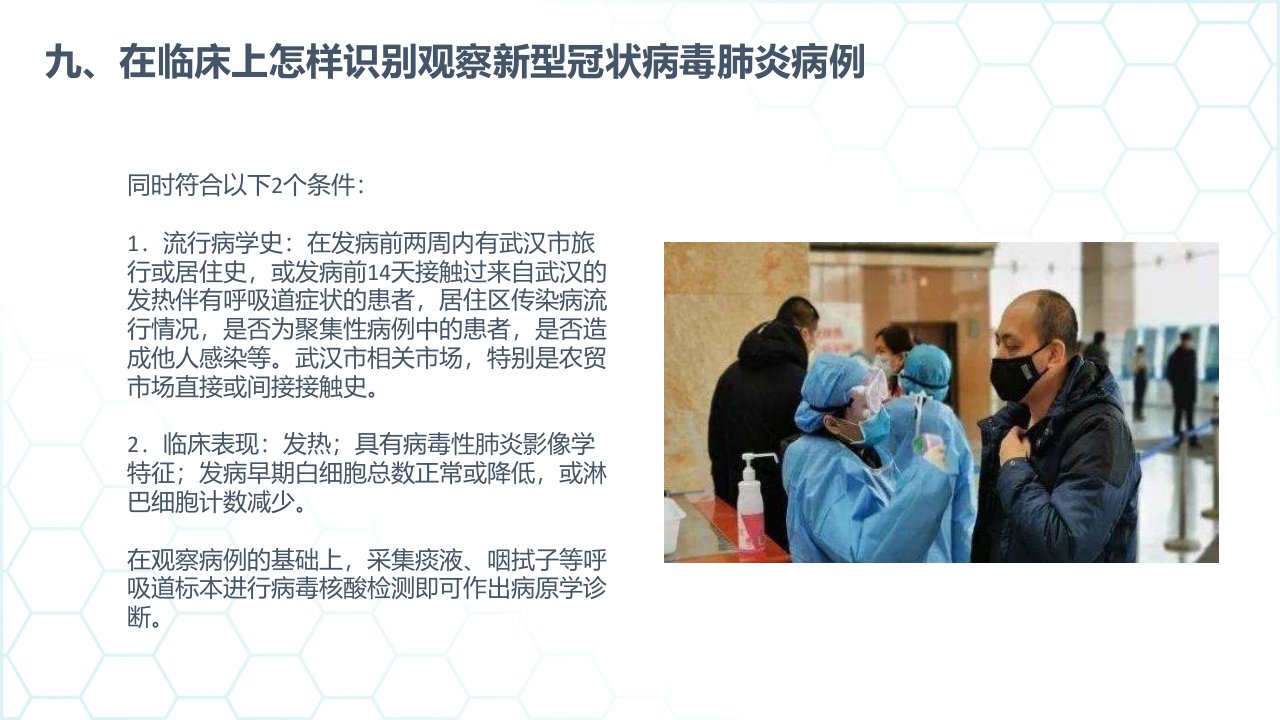 九、在临床上怎样识别观察新型冠状病毒肺炎病例

同时符合以下2个条件：

1．流行病学史：在发病前两周内有武汉市旅行或居住史，或发病前14天接触过来自武汉的发热伴有呼吸道症状的患者，居住区传染病流行情况，是否为聚集性病例中的患者，是否造成他人感染等。武汉市相关市场，特别是农贸市场直接或间接接触史。

2．临床表现：发热；具有病毒性肺炎影像学特征；发病早期白细胞总数正常或降低，或淋巴细胞计数减少。

在观察病例的基础上，采集痰液、咽拭子等呼吸道标本进行病毒核酸检测即可作出病原学诊断。